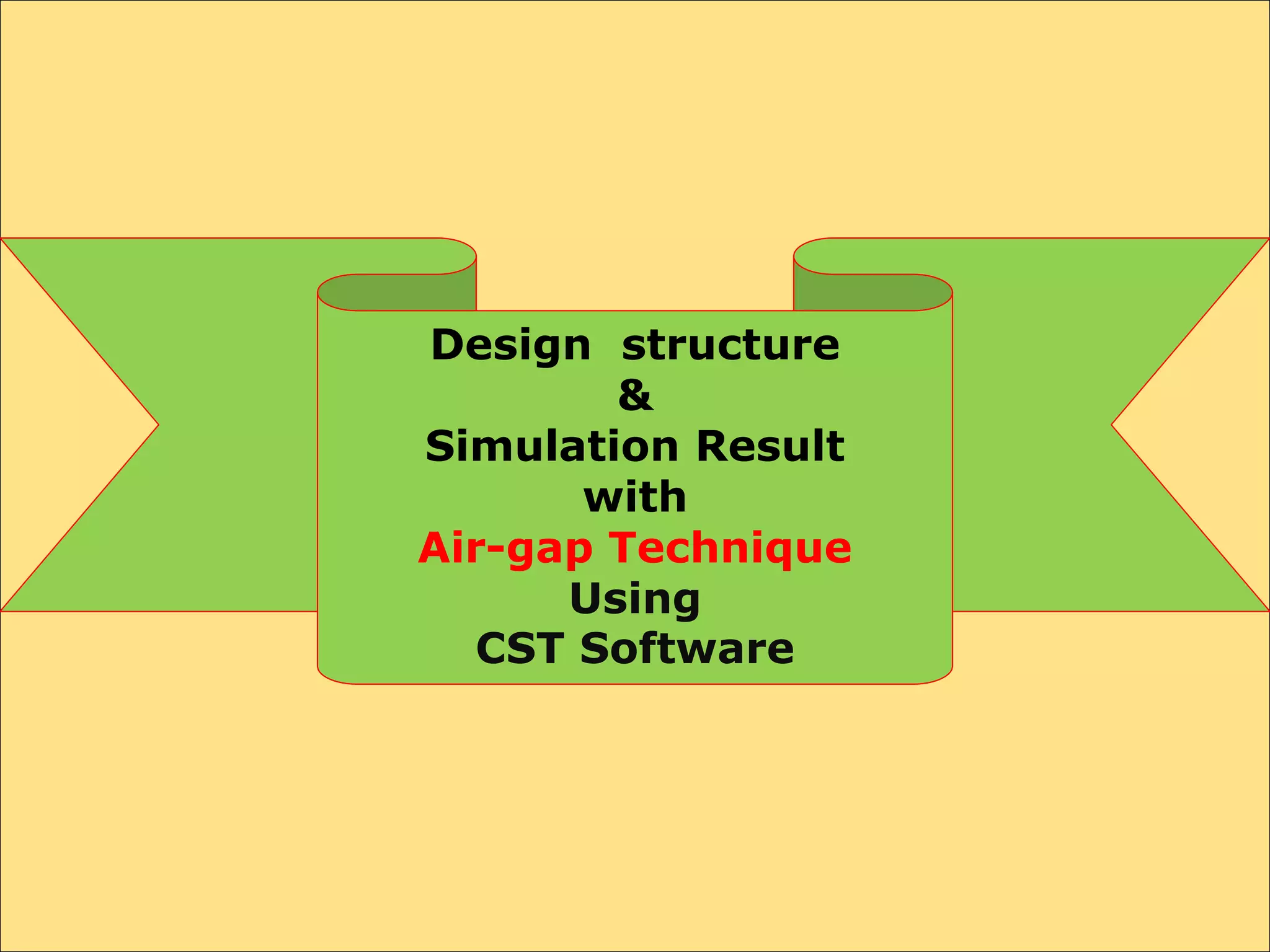 Design structure
&
Simulation Result
with
Air-gap Technique
Using
CST Software